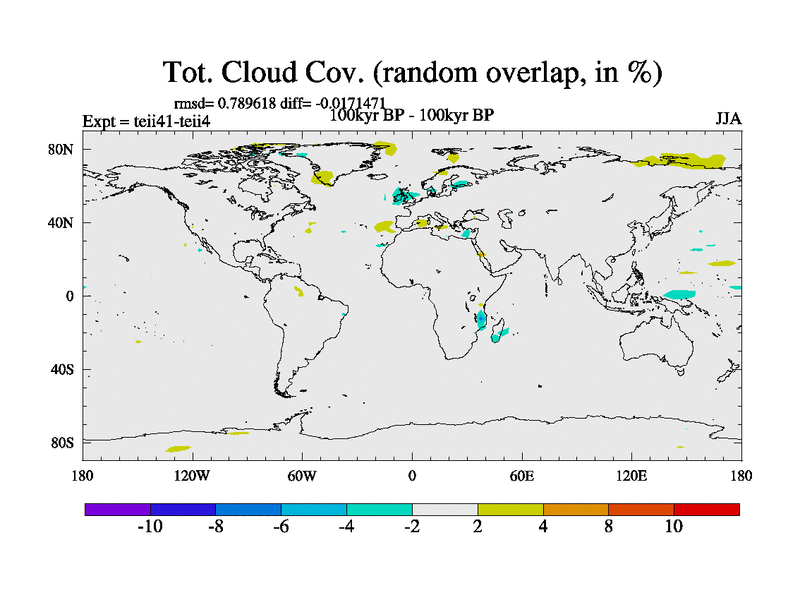 Tot. Cloud Cov. (random overlap, in %)

rmsd= 0.789618 diff= -0.0171471

Expt = teii41-teii4

100kyr BP - 100kyr BP

JJA

80N
40N
0
40S
80S

180
120W
60W
0
60E
120E
180

-10
-8
-6
-4
-2
2
4
8
10